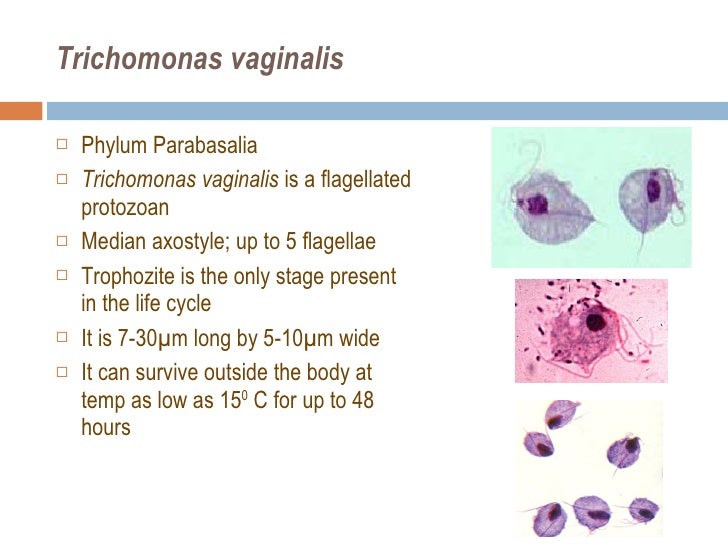 Trichomonas vaginalis

□ Phylum Parabasalia
□ Trichomonas vaginalis is a flagellated protozoan
□ Median axostyle; up to 5 flagellae
□ Trophozite is the only stage present in the life cycle
□ It is 7-30μm long by 5-10μm wide
□ It can survive outside the body at temp as low as $15^0$ C for up to 48 hours